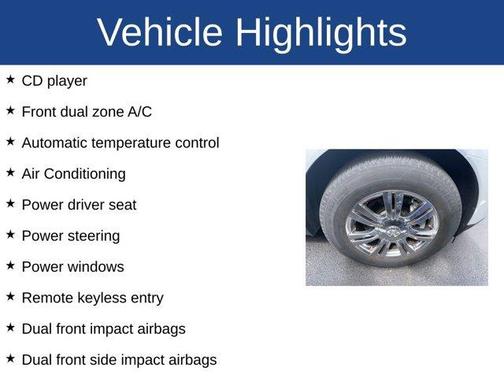 Vehicle Highlights

★ CD player

★ Front dual zone A/C

★ Automatic temperature control

★ Air Conditioning

★ Power driver seat

★ Power steering

★ Power windows

★ Remote keyless entry

★ Dual front impact airbags

★ Dual front side impact airbags